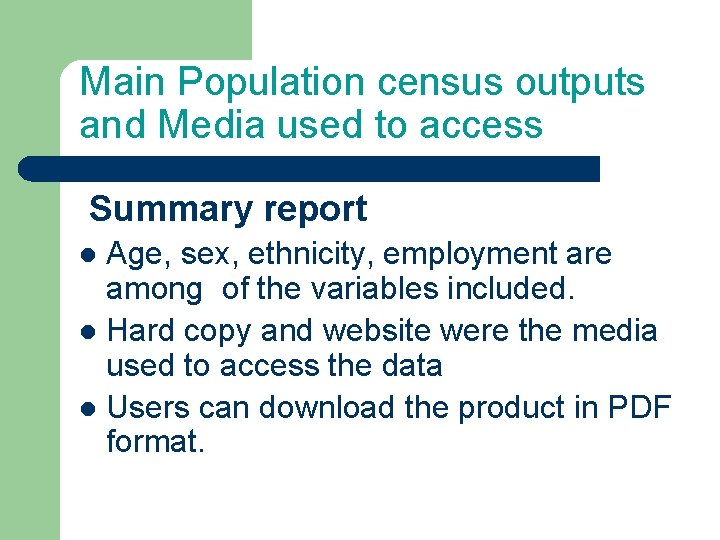 Main Population census outputs and Media used to access

Summary report

- Age, sex, ethnicity, employment are among of the variables included.
- Hard copy and website were the media used to access the data
- Users can download the product in PDF format.